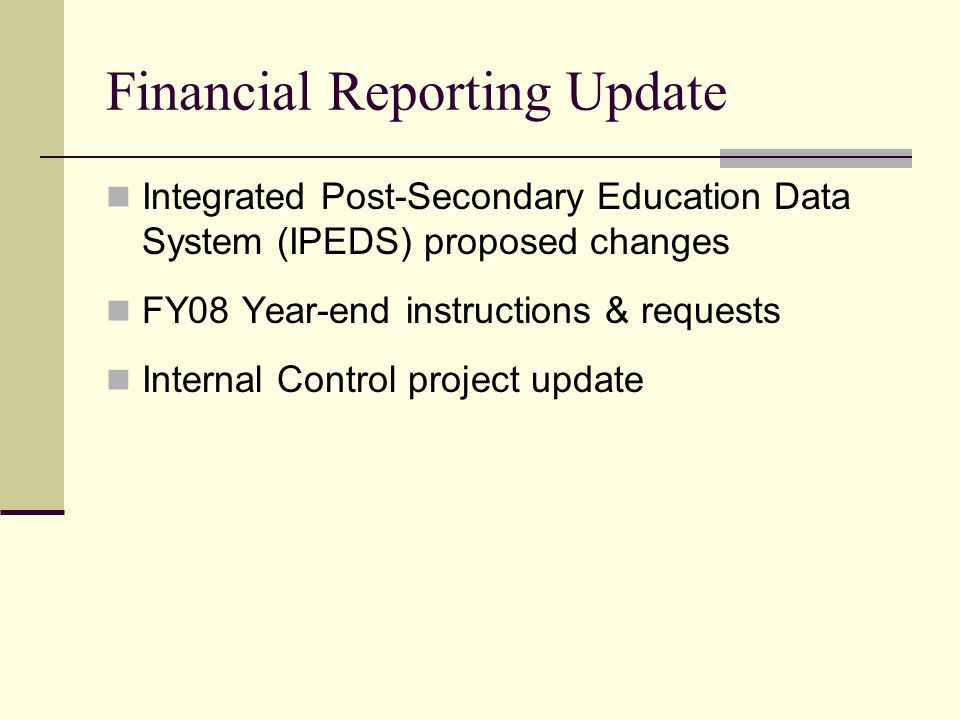 Financial Reporting Update

Integrated Post-Secondary Education Data System (IPEDS) proposed changes

FY08 Year-end instructions & requests

Internal Control project update